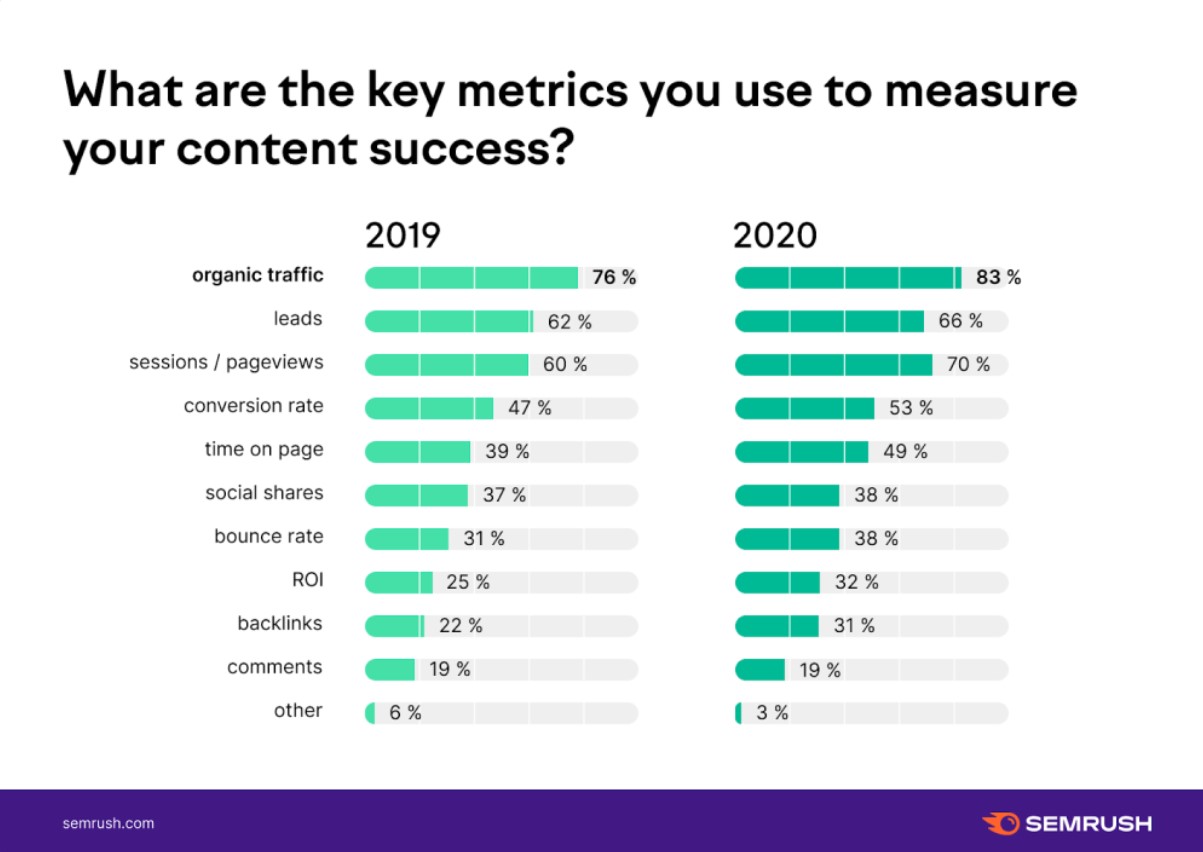 What are the key metrics you use to measure your content success?

| | 2019 | 2020 |
|---|---|---|
| organic traffic | 76 % | 83 % |
| leads | 62 % | 66 % |
| sessions / pageviews | 60 % | 70 % |
| conversion rate | 47 % | 53 % |
| time on page | 39 % | 49 % |
| social shares | 37 % | 38 % |
| bounce rate | 31 % | 38 % |
| ROI | 25 % | 32 % |
| backlinks | 22 % | 31 % |
| comments | 19 % | 19 % |
| other | 6 % | 3 % |

semrush.com

SEMRUSH